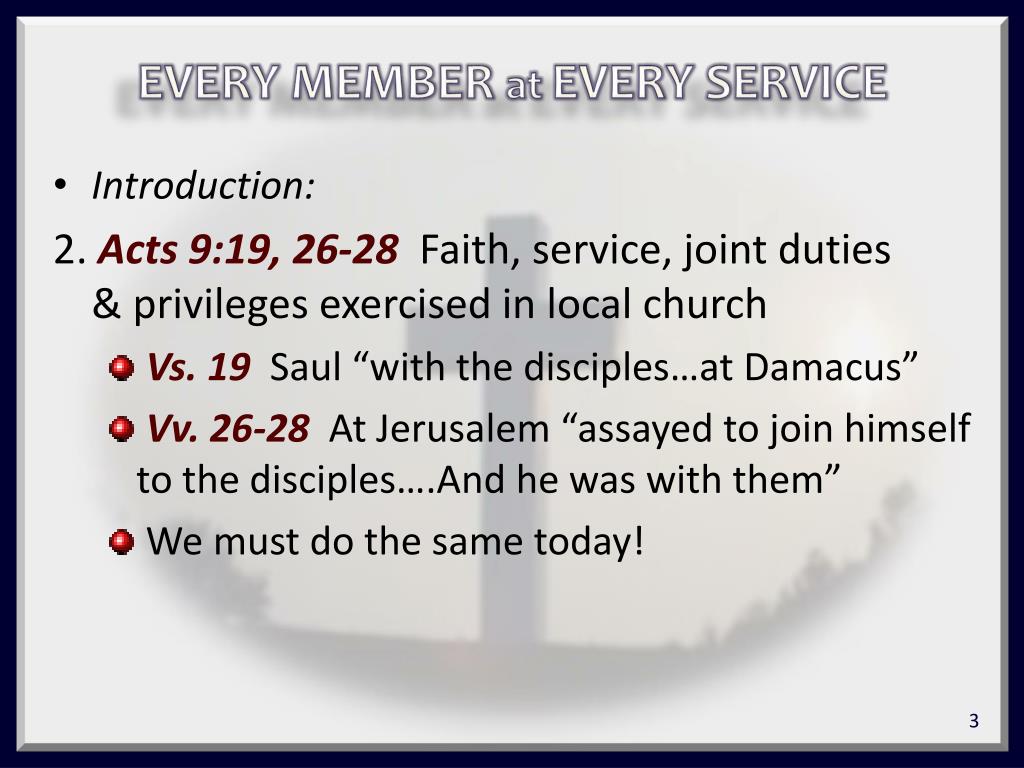 EVERY MEMBER at EVERY SERVICE

• Introduction:

2. Acts 9:19, 26-28 Faith, service, joint duties & privileges exercised in local church

Vs. 19 Saul “with the disciples…at Damacus”

Vv. 26-28 At Jerusalem “assayed to join himself to the disciples….And he was with them”

We must do the same today!

3